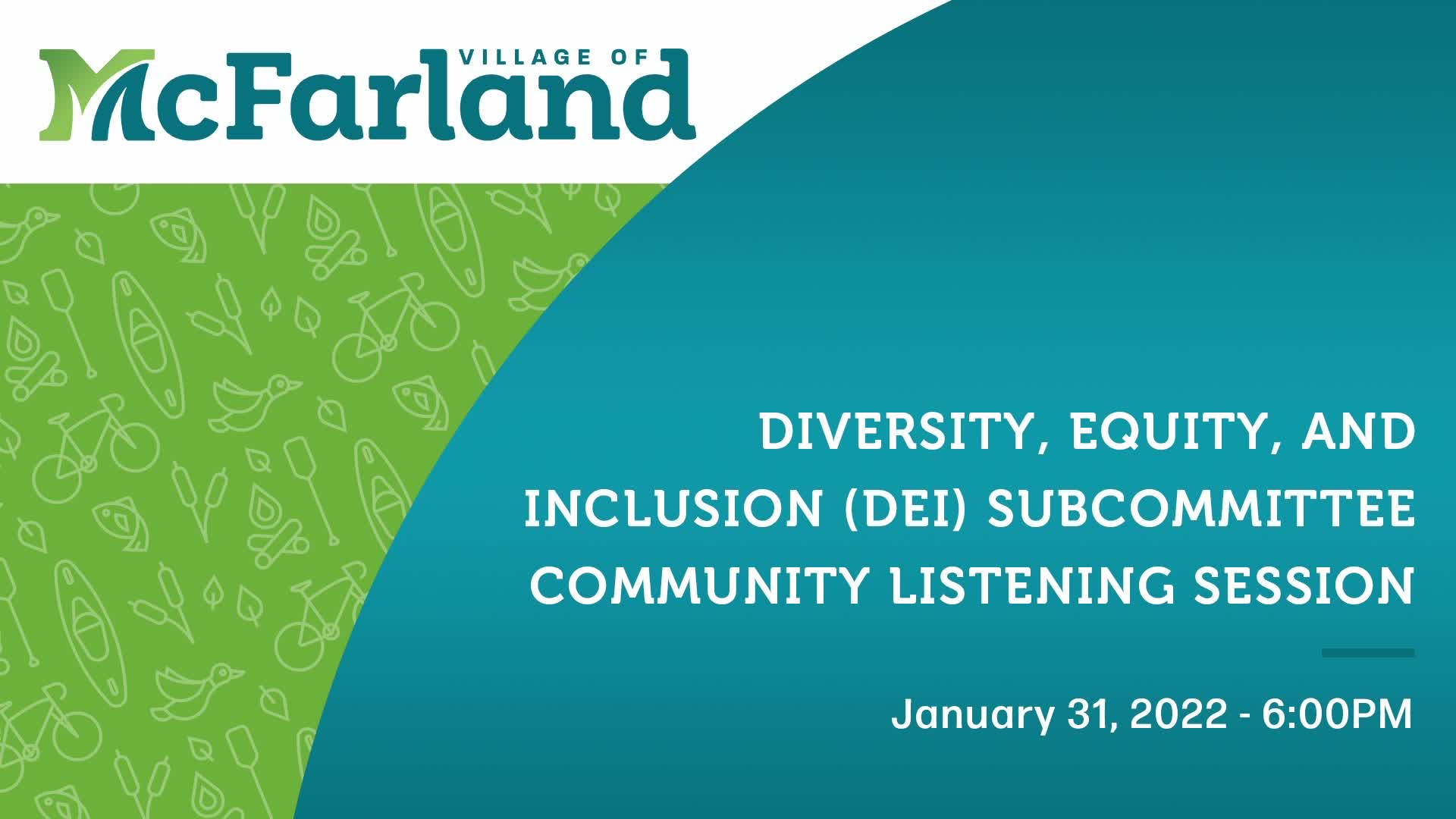 VILLAGE OF
McFarland

DIVERSITY, EQUITY, AND INCLUSION (DEI) SUBCOMMITTEE COMMUNITY LISTENING SESSION

January 31, 2022 - 6:00PM